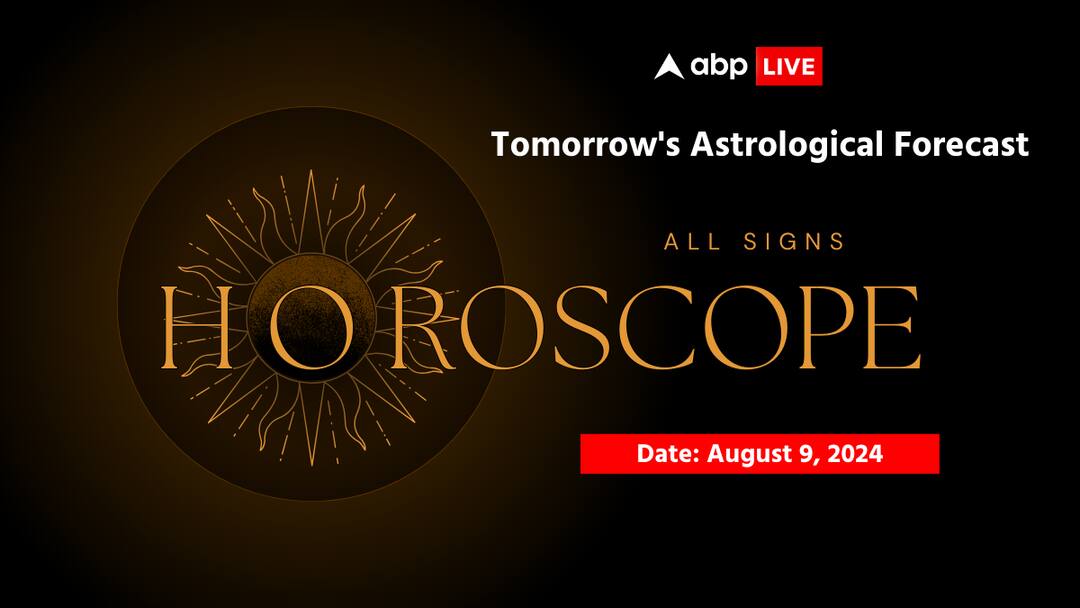 abp LIVE

Tomorrow's Astrological Forecast

ALL SIGNS

HOROSCOPE

Date: August 9, 2024